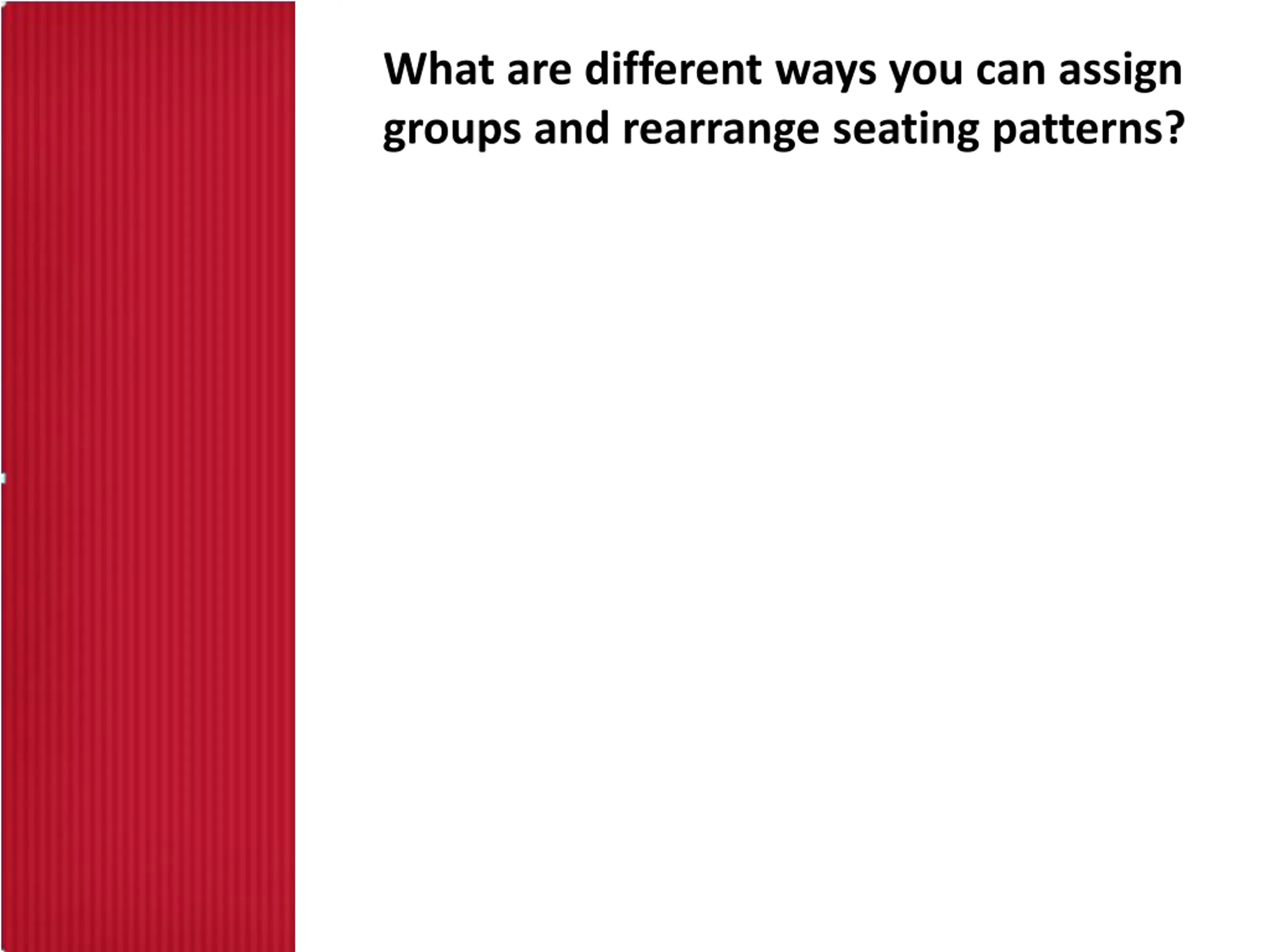 What are different ways you can assign groups and rearrange seating patterns?